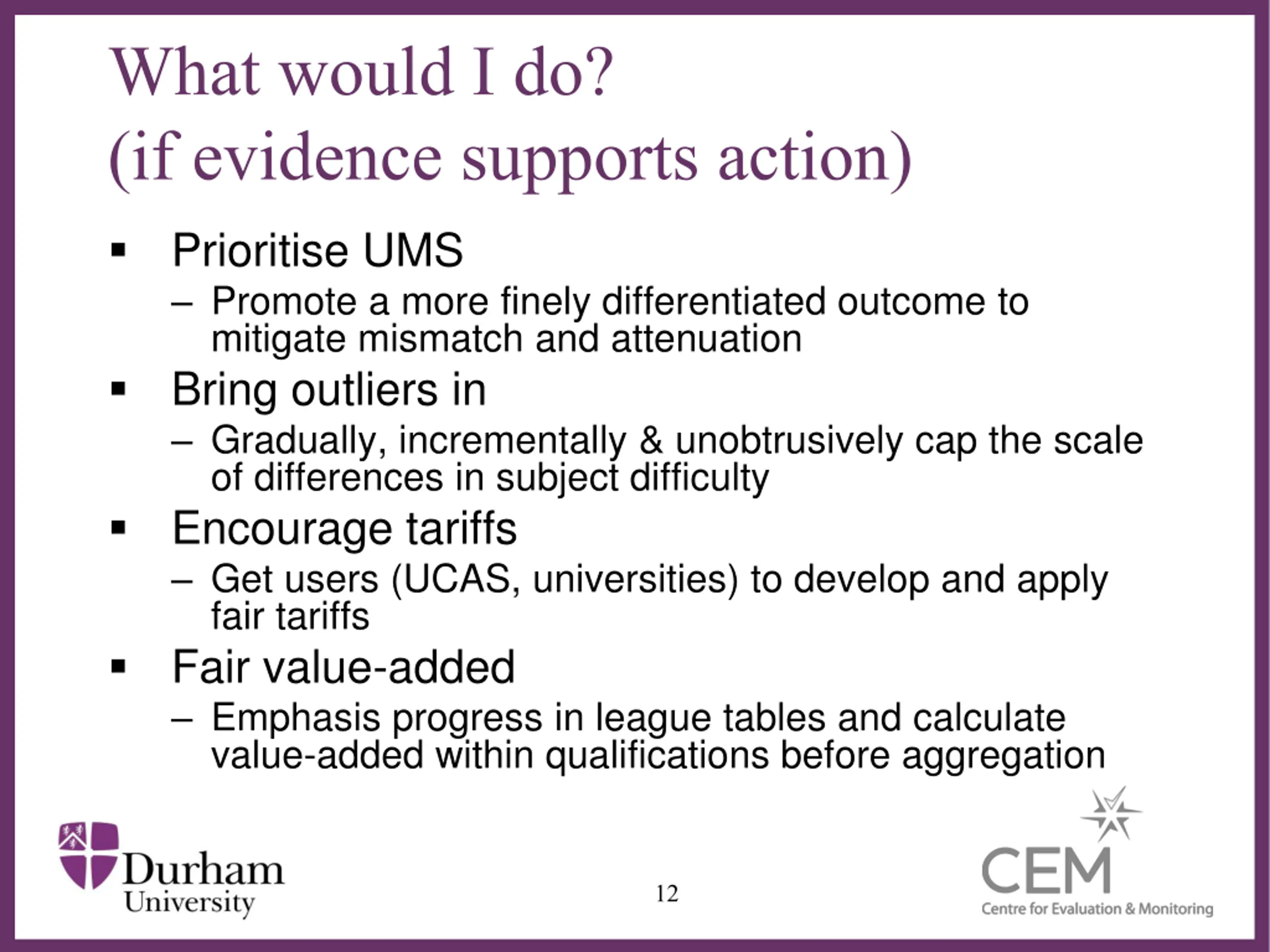 What would I do?
(if evidence supports action)

▪ Prioritise UMS
– Promote a more finely differentiated outcome to mitigate mismatch and attenuation
▪ Bring outliers in
– Gradually, incrementally & unobtrusively cap the scale of differences in subject difficulty
▪ Encourage tariffs
– Get users (UCAS, universities) to develop and apply fair tariffs
▪ Fair value-added
– Emphasis progress in league tables and calculate value-added within qualifications before aggregation

Durham University

12

CEM
Centre for Evaluation & Monitoring